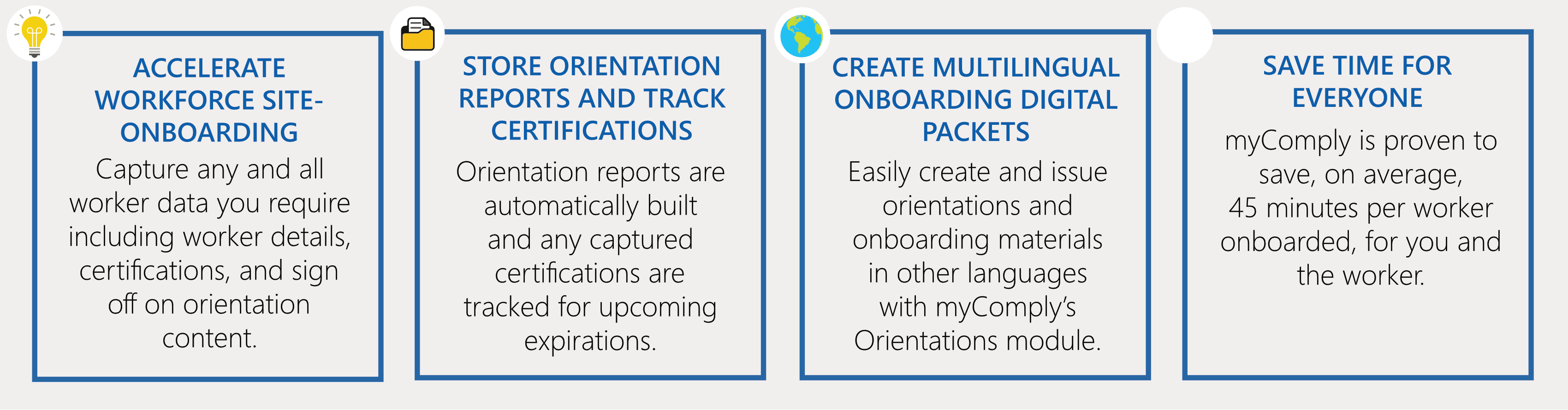 ACCELERATE WORKFORCE SITE-ONBOARDING

Capture any and all worker data you require including worker details, certifications, and sign off on orientation content.

STORE ORIENTATION REPORTS AND TRACK CERTIFICATIONS

Orientation reports are automatically built and any captured certifications are tracked for upcoming expirations.

CREATE MULTILINGUAL ONBOARDING DIGITAL PACKETS

Easily create and issue orientations and onboarding materials in other languages with myComply's Orientations module.

SAVE TIME FOR EVERYONE

myComply is proven to save, on average, 45 minutes per worker onboarded, for you and the worker.